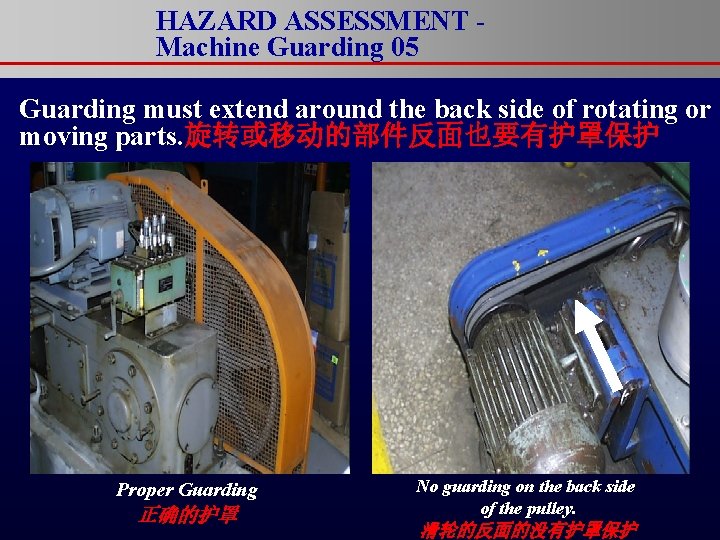 HAZARD ASSESSMENT - Machine Guarding 05

Guarding must extend around the back side of rotating or moving parts.旋转或移动的部件反面也要有护罩保护

Proper Guarding
正确的护罩

No guarding on the back side of the pulley.
滑轮的反面的没有护罩保护